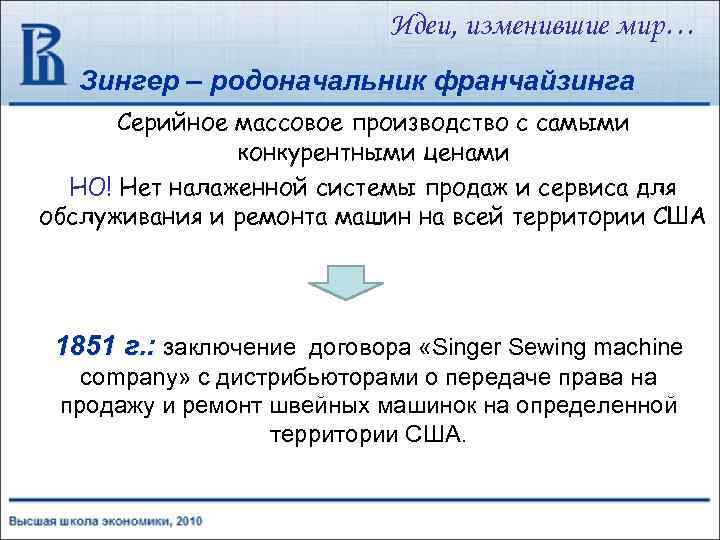 Идеи, изменившие мир…

Зингер – родоначальник франчайзинга

Серийное массовое производство с самыми конкурентными ценами

НО! Нет налаженной системы продаж и сервиса для обслуживания и ремонта машин на всей территории США

1851 г.: заключение договора «Singer Sewing machine company» с дистрибьюторами о передаче права на продажу и ремонт швейных машинок на определенной территории США.

Высшая школа экономики, 2010